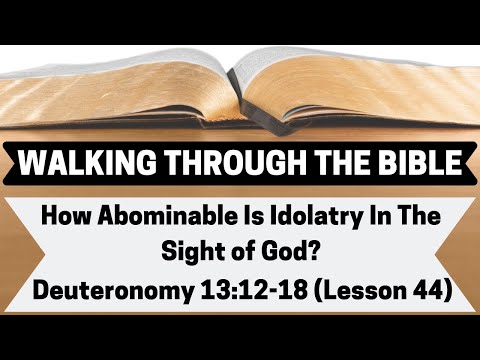 WALKING THROUGH THE BIBLE

How Abominable Is Idolatry In The Sight of God?

Deuteronomy 13:12-18 (Lesson 44)